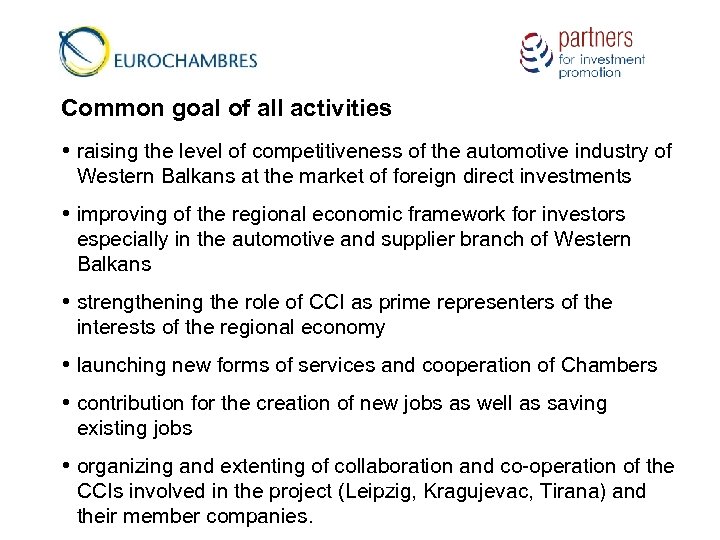 EUROCHAMBRES

partners for investment promotion

Common goal of all activities

• raising the level of competitiveness of the automotive industry of Western Balkans at the market of foreign direct investments

• improving of the regional economic framework for investors especially in the automotive and supplier branch of Western Balkans

• strengthening the role of CCI as prime representers of the interests of the regional economy

• launching new forms of services and cooperation of Chambers

• contribution for the creation of new jobs as well as saving existing jobs

• organizing and extenting of collaboration and co-operation of the CCIs involved in the project (Leipzig, Kragujevac, Tirana) and their member companies.